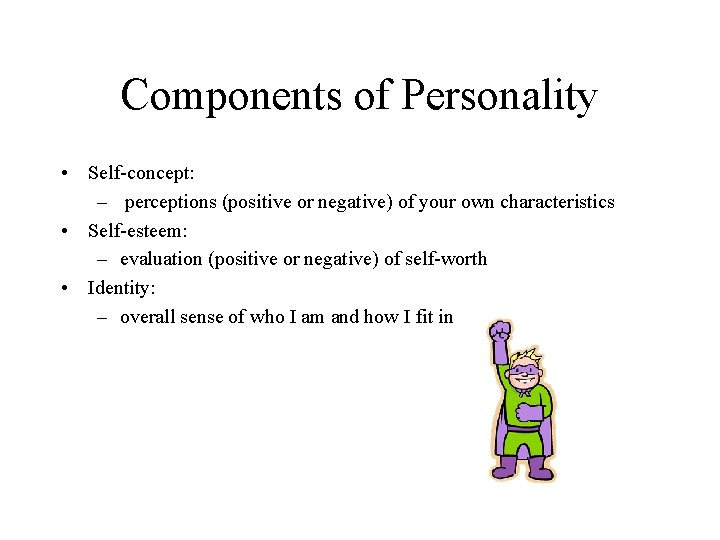 Components of Personality

• Self-concept:
  – perceptions (positive or negative) of your own characteristics
• Self-esteem:
  – evaluation (positive or negative) of self-worth
• Identity:
  – overall sense of who I am and how I fit in